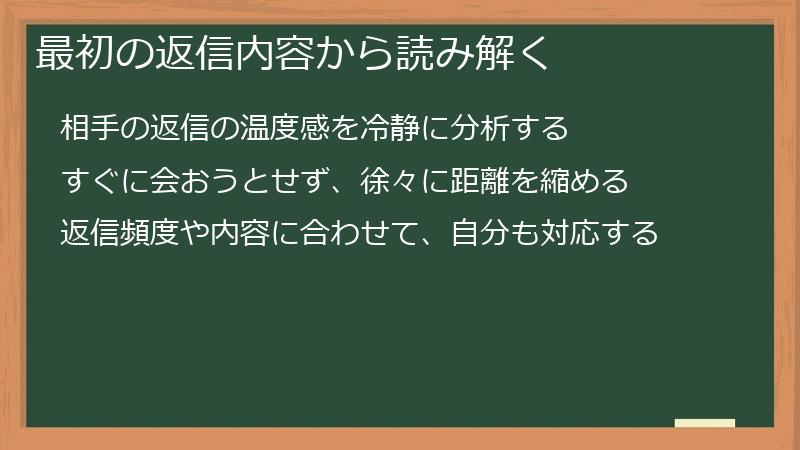 最初の返信内容から読み解く

相手の返信の温度感を冷静に分析する

すぐに会おうとせず、徐々に距離を縮める

返信頻度や内容に合わせて、自分も対応する